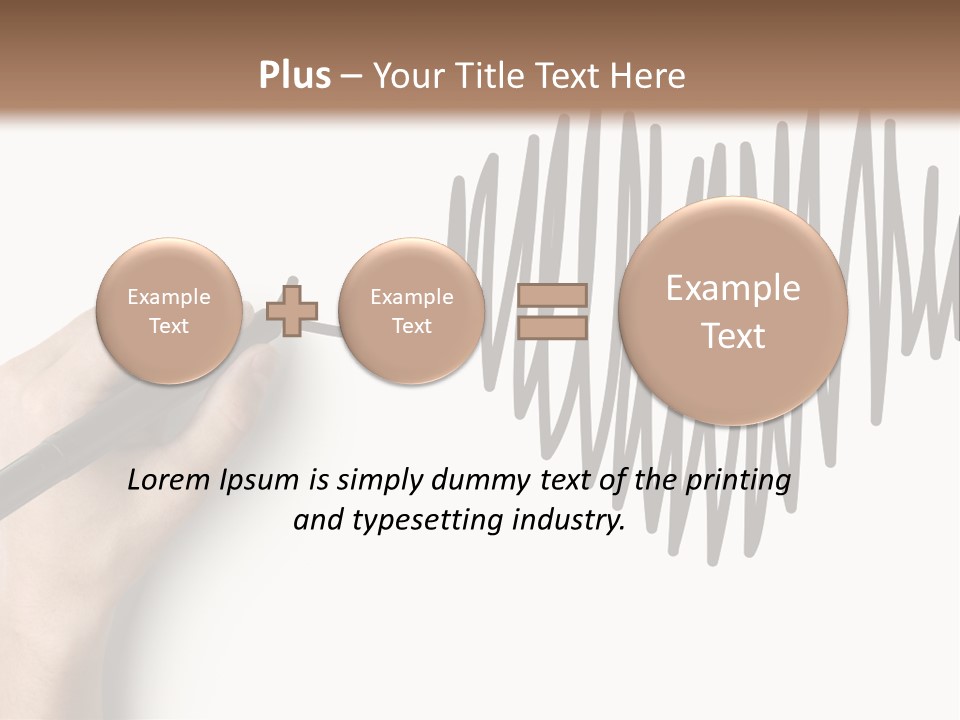 Plus – Your Title Text Here

Example Text

Example Text

Example Text

Lorem Ipsum is simply dummy text of the printing and typesetting industry.